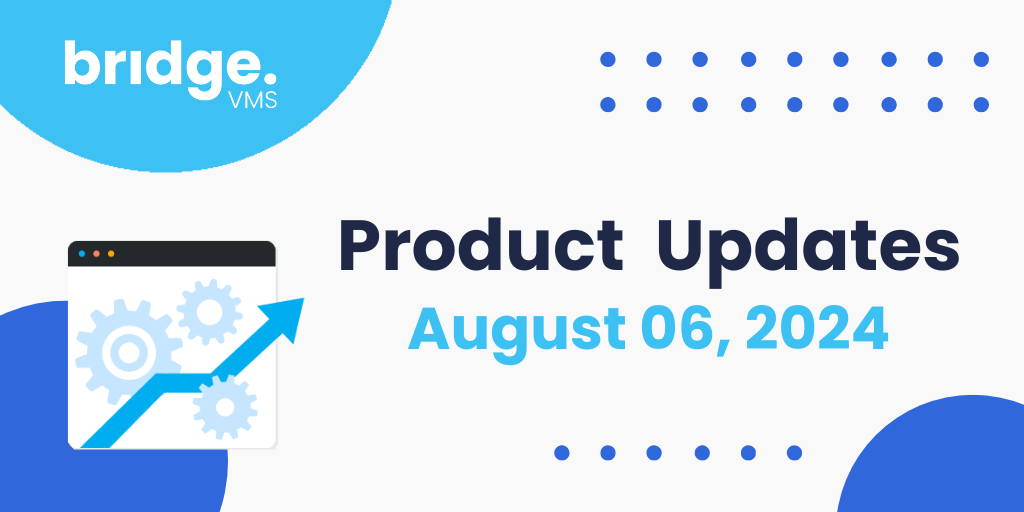 bridge.
VMS

Product Updates
August 06, 2024